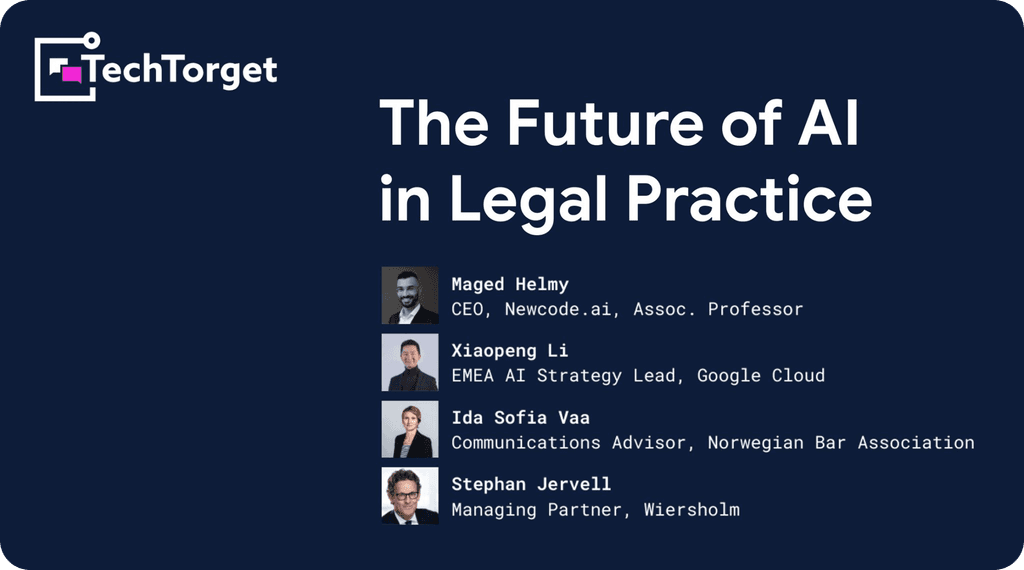 TechTorget

The Future of AI in Legal Practice

Maged Helmy
CEO, Newcode.ai, Assoc. Professor

Xiaopeng Li
EMEA AI Strategy Lead, Google Cloud

Ida Sofia Vaa
Communications Advisor, Norwegian Bar Association

Stephan Jervell
Managing Partner, Wiersholm